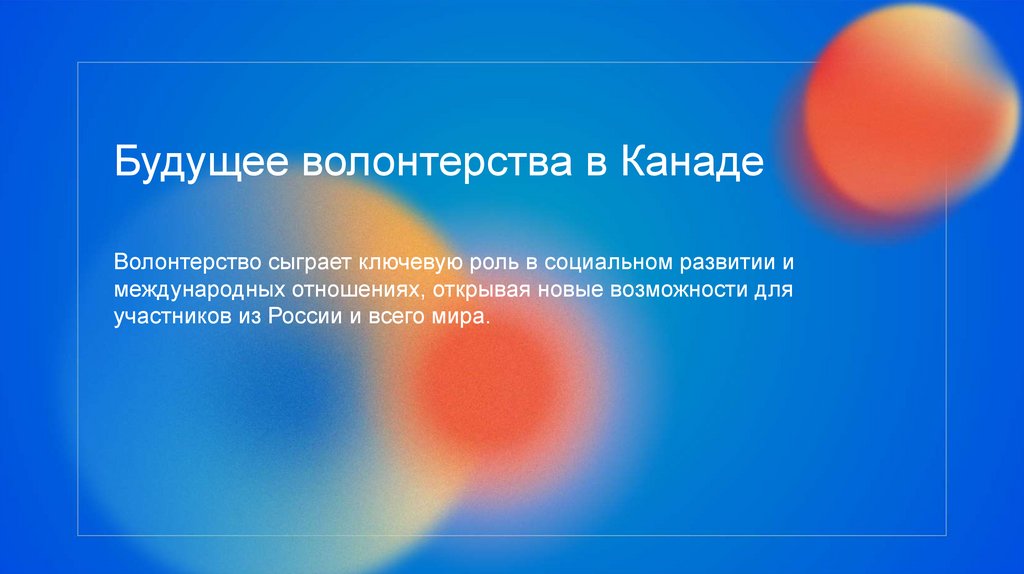 Будущее волонтерства в Канаде

Волонтерство сыграет ключевую роль в социальном развитии и международных отношениях, открывая новые возможности для участников из России и всего мира.